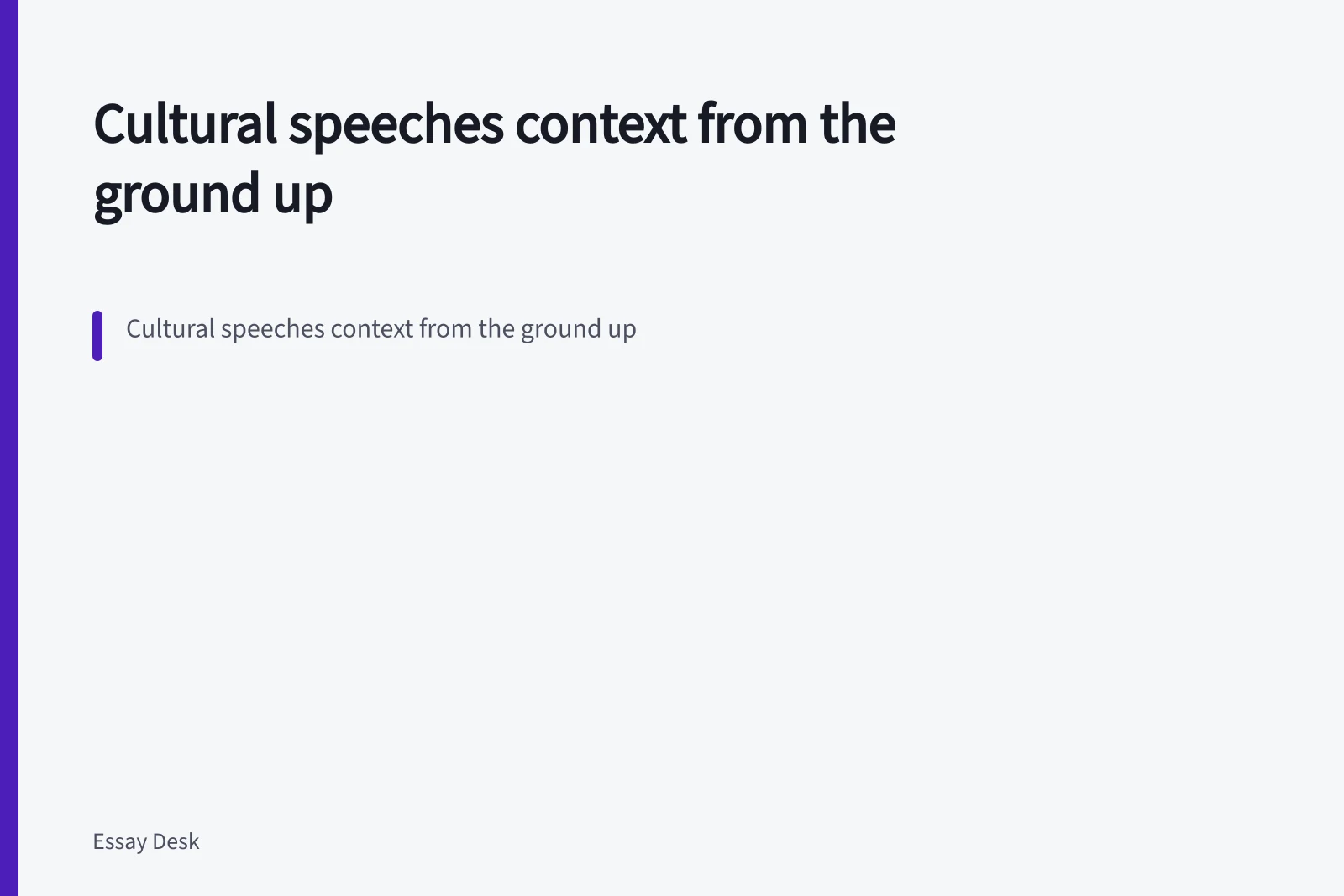 Cultural speeches context from the ground up

Cultural speeches context from the ground up

Essay Desk